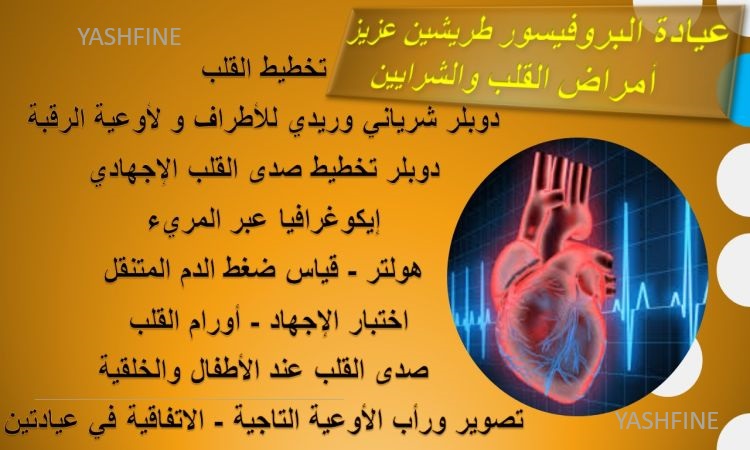 YASHFINE

عيادة البروفيسور طريشين عزيز
أمراض القلب والشرايين

تخطيط القلب
دوبلر شرياني وريدي للأطراف و لأوعية الرقبة
دوبلر تخطيط صدى القلب الإجهادي
إيكوغرافيا عبر المريء
هولتر - قياس ضغط الدم المتنقل
اختبار الإجهاد - أورام القلب
صدى القلب عند الأطفال والخلقية
تصوير ورأب الأوعية التاجية - الاتفاقية في عيادتين

YASHFINE